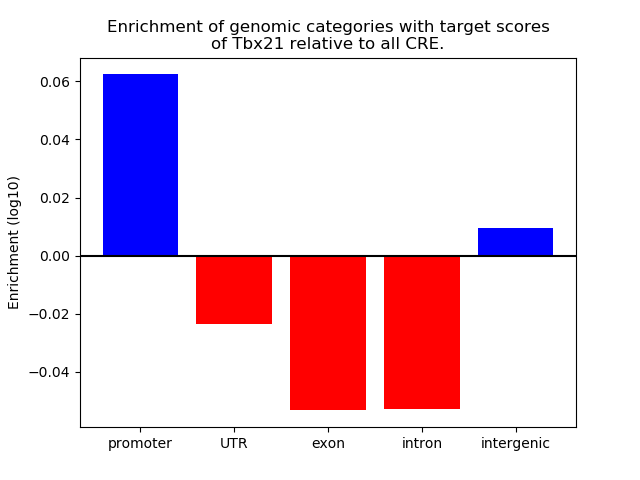 Enrichment of genomic categories with target scores of Tbx21 relative to all CRE.

Enrichment (log10)

0.06
0.04
0.02
0.00
−0.02
−0.04

promoter
UTR
exon
intron
intergenic